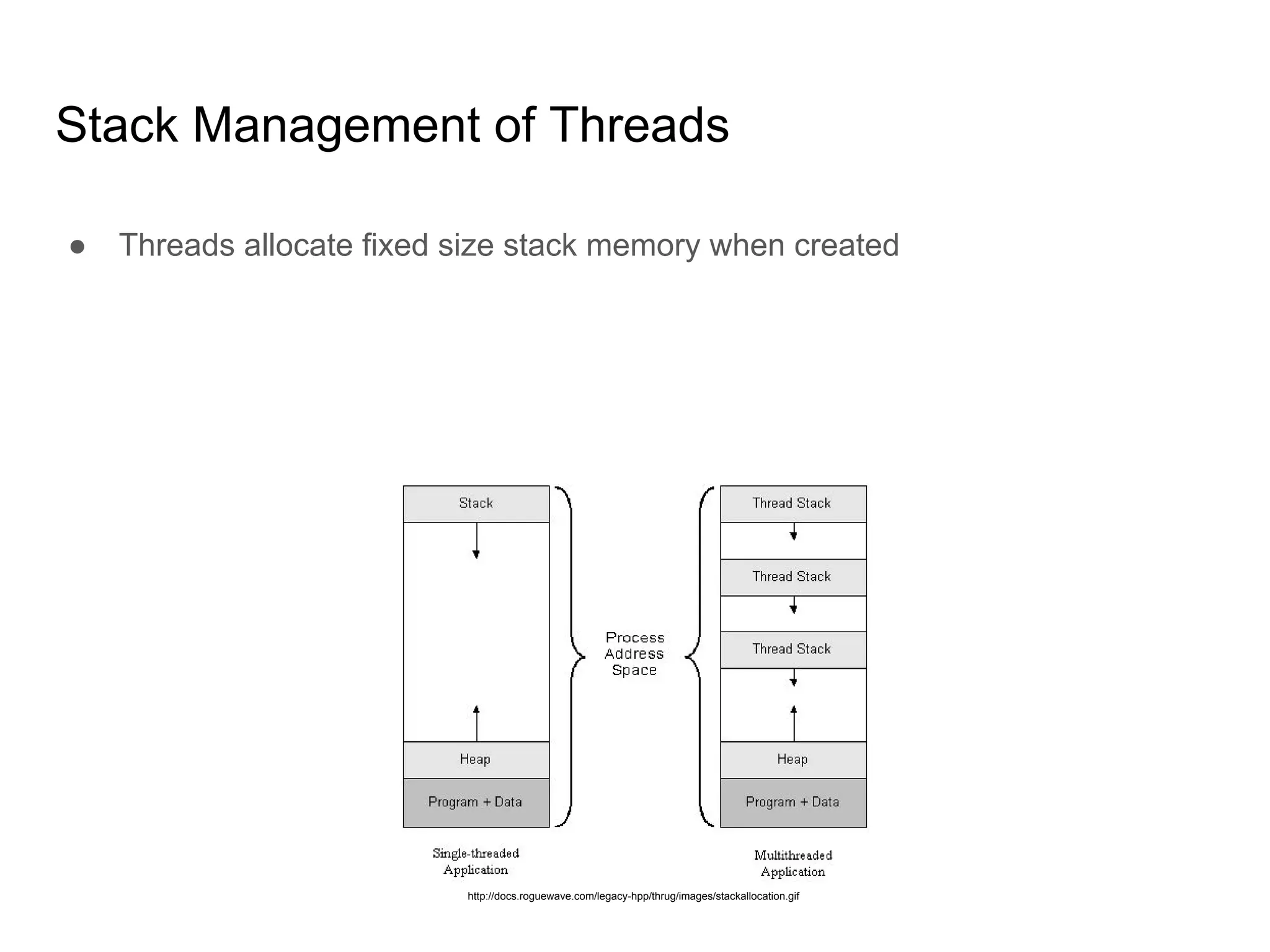 Stack Management of Threads

● Threads allocate fixed size stack memory when created

Stack

Heap

Program + Data

Single-threaded Application

Process Address Space

Thread Stack

Thread Stack

Thread Stack

Heap

Program + Data

Multithreaded Application

http://docs.roguewave.com/legacy-hpp/thrug/images/stackallocation.gif